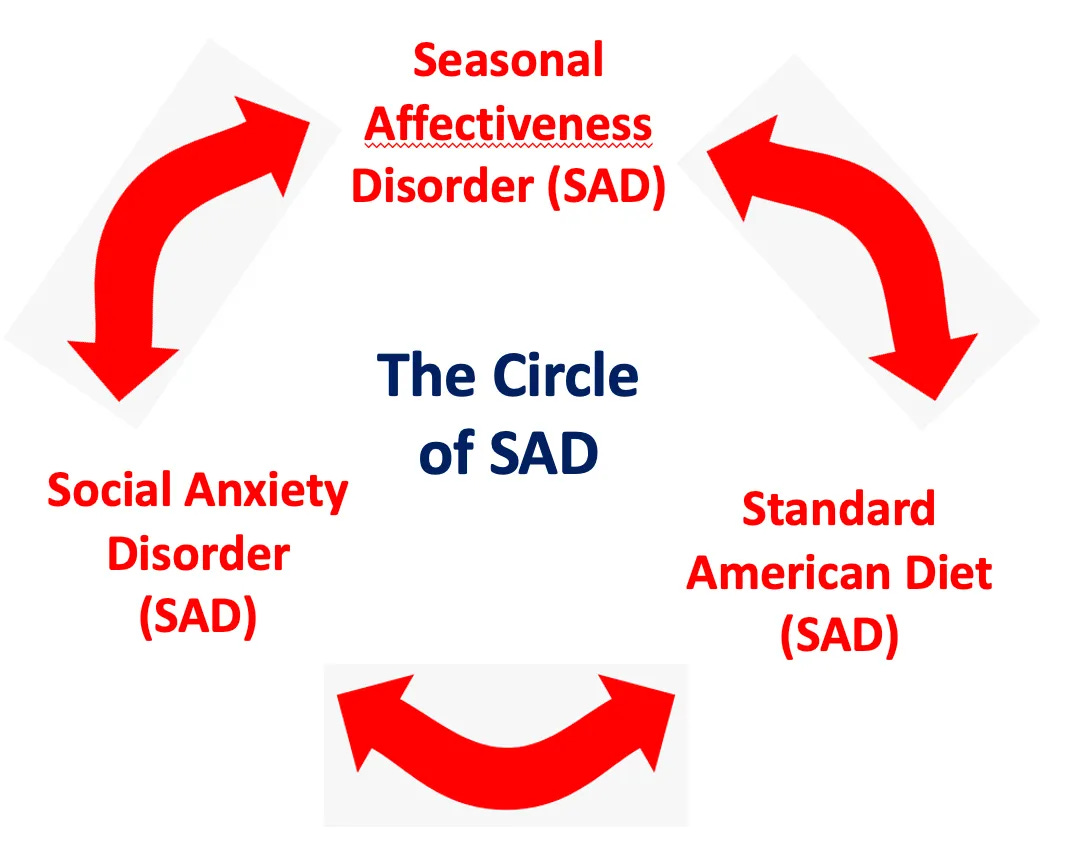 Seasonal Affectiveness Disorder (SAD)

The Circle of SAD

Social Anxiety Disorder (SAD)

Standard American Diet (SAD)